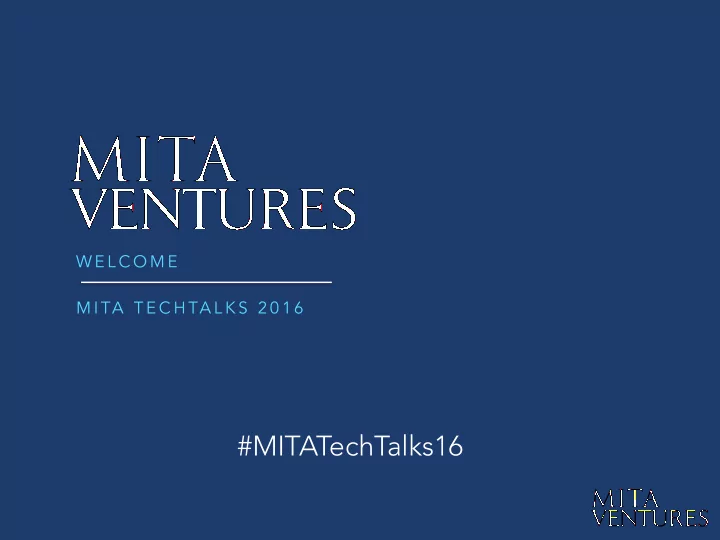 MITA
VENTURES

WELCOME

MITA TECHTALKS 2016

#MITATechTalks16

MITA
VENTURES